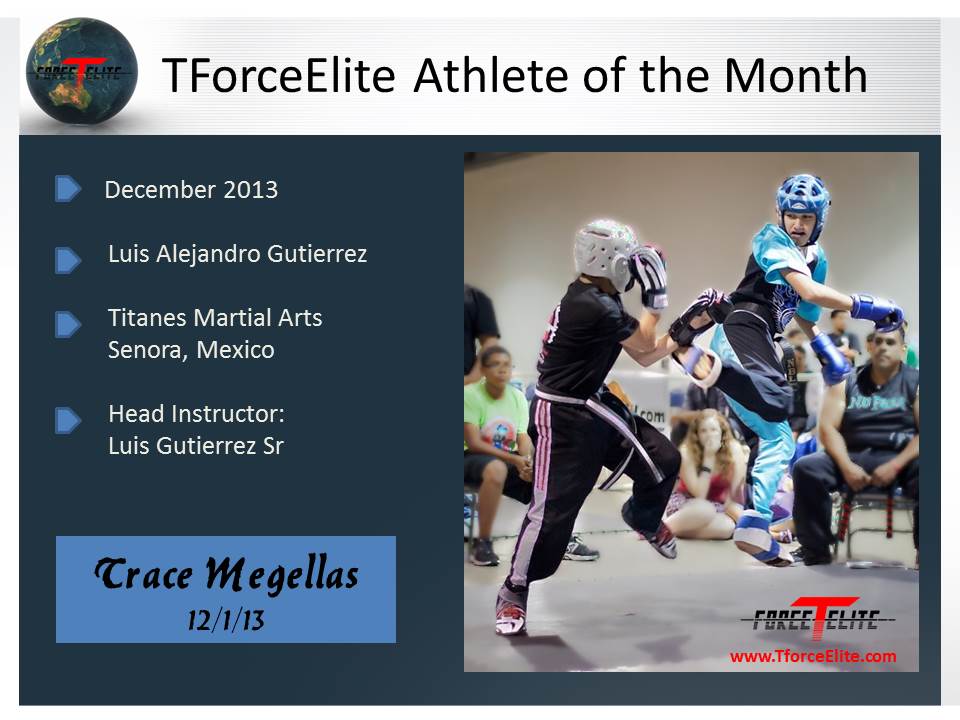 FORCE T ELITE

TForceElite Athlete of the Month

December 2013

Luis Alejandro Gutierrez

Titanes Martial Arts
Senora, Mexico

Head Instructor:
Luis Gutierrez Sr

Trace Megellas
12/1/13

FORCE T ELITE
www.TforceElite.com